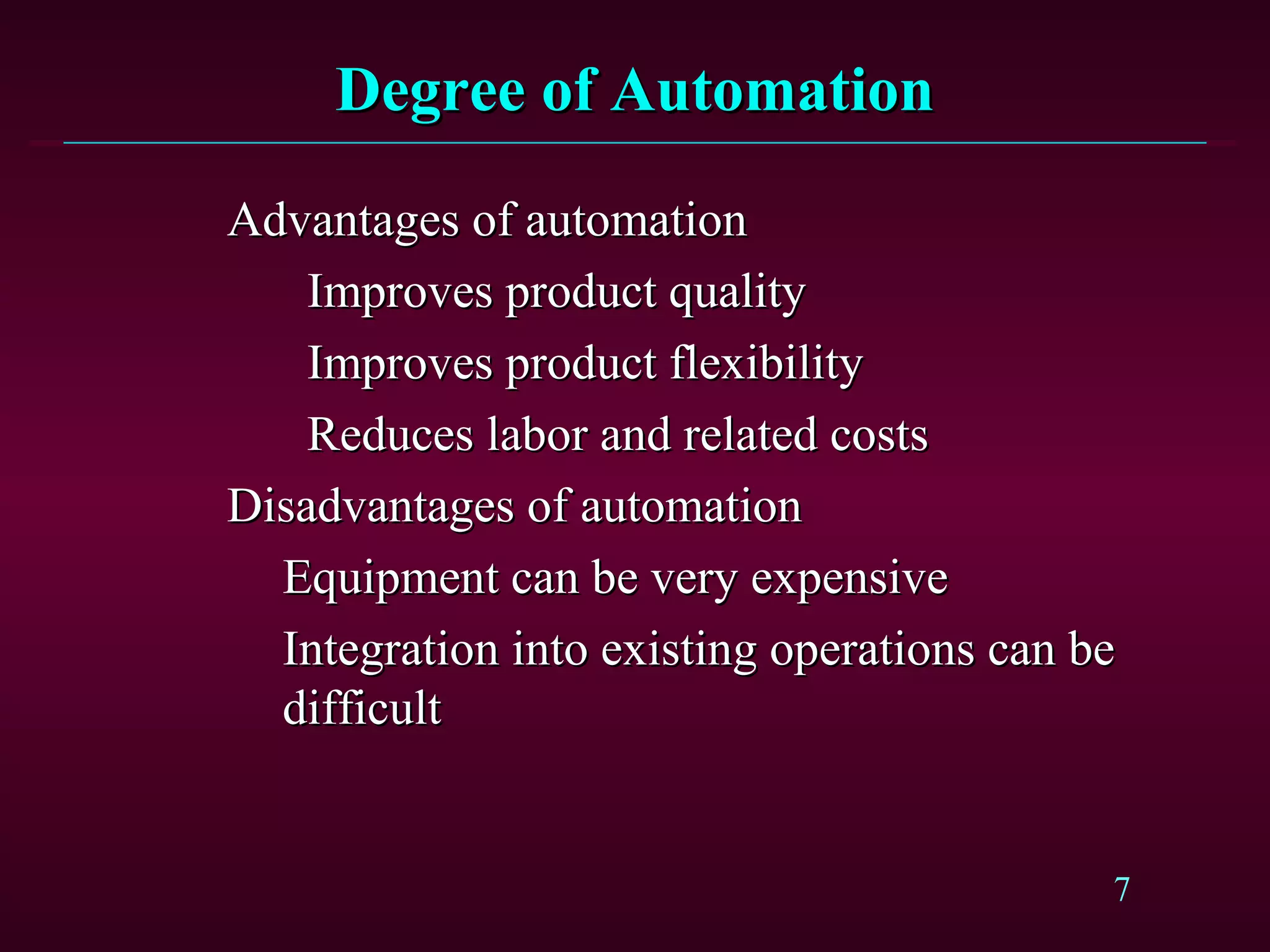 Degree of Automation

Advantages of automation

Improves product quality

Improves product flexibility

Reduces labor and related costs

Disadvantages of automation

Equipment can be very expensive

Integration into existing operations can be difficult

7